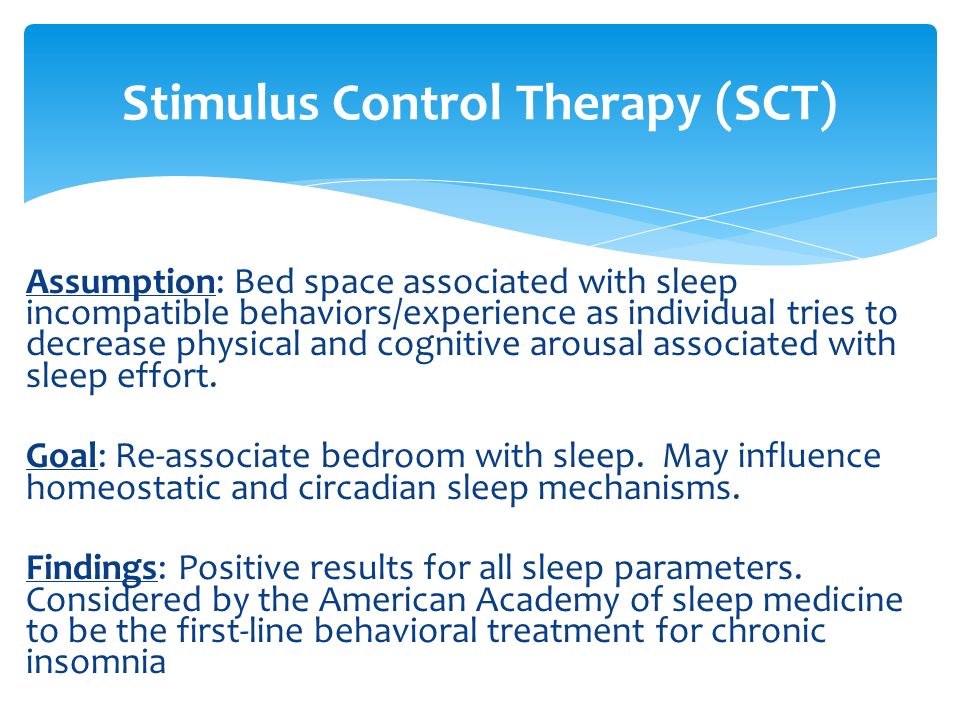 Stimulus Control Therapy (SCT)

Assumption: Bed space associated with sleep incompatible behaviors/experience as individual tries to decrease physical and cognitive arousal associated with sleep effort.

Goal: Re-associate bedroom with sleep. May influence homeostatic and circadian sleep mechanisms.

Findings: Positive results for all sleep parameters. Considered by the American Academy of sleep medicine to be the first-line behavioral treatment for chronic insomnia